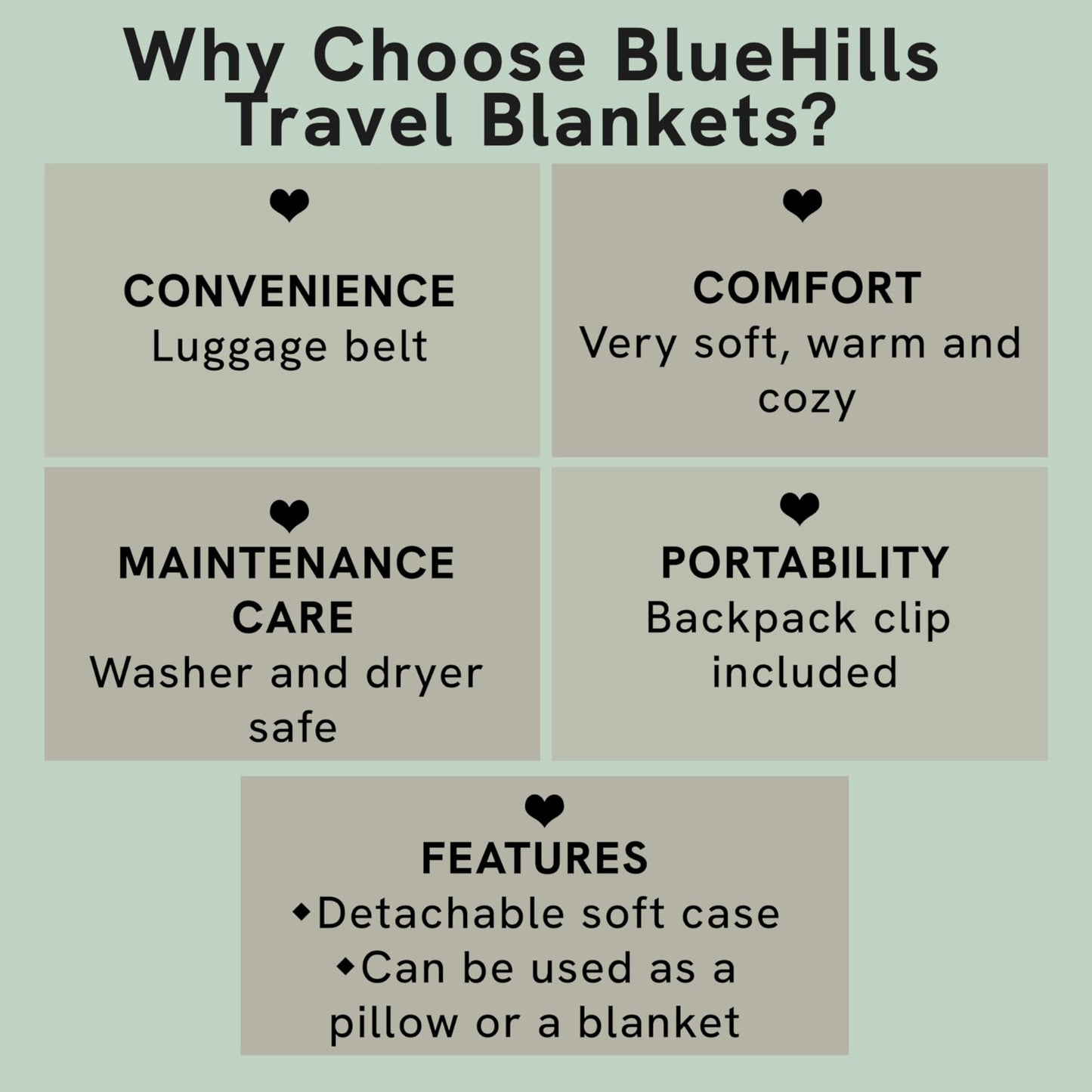 Why Choose BlueHills Travel Blankets?

❤
CONVENIENCE
Luggage belt

❤
COMFORT
Very soft, warm and cozy

❤
MAINTENANCE CARE
Washer and dryer safe

❤
PORTABILITY
Backpack clip included

❤
FEATURES
◆Detachable soft case
◆Can be used as a pillow or a blanket